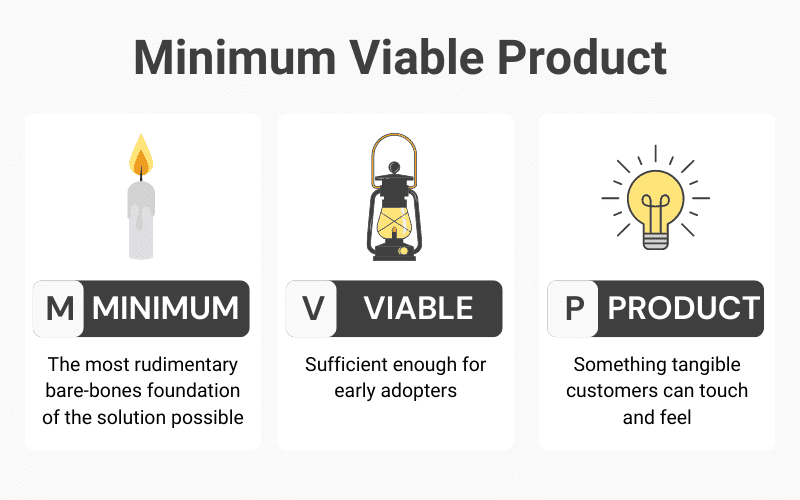 Minimum Viable Product

M MINIMUM

The most rudimentary bare-bones foundation of the solution possible

V VIABLE

Sufficient enough for early adopters

P PRODUCT

Something tangible customers can touch and feel